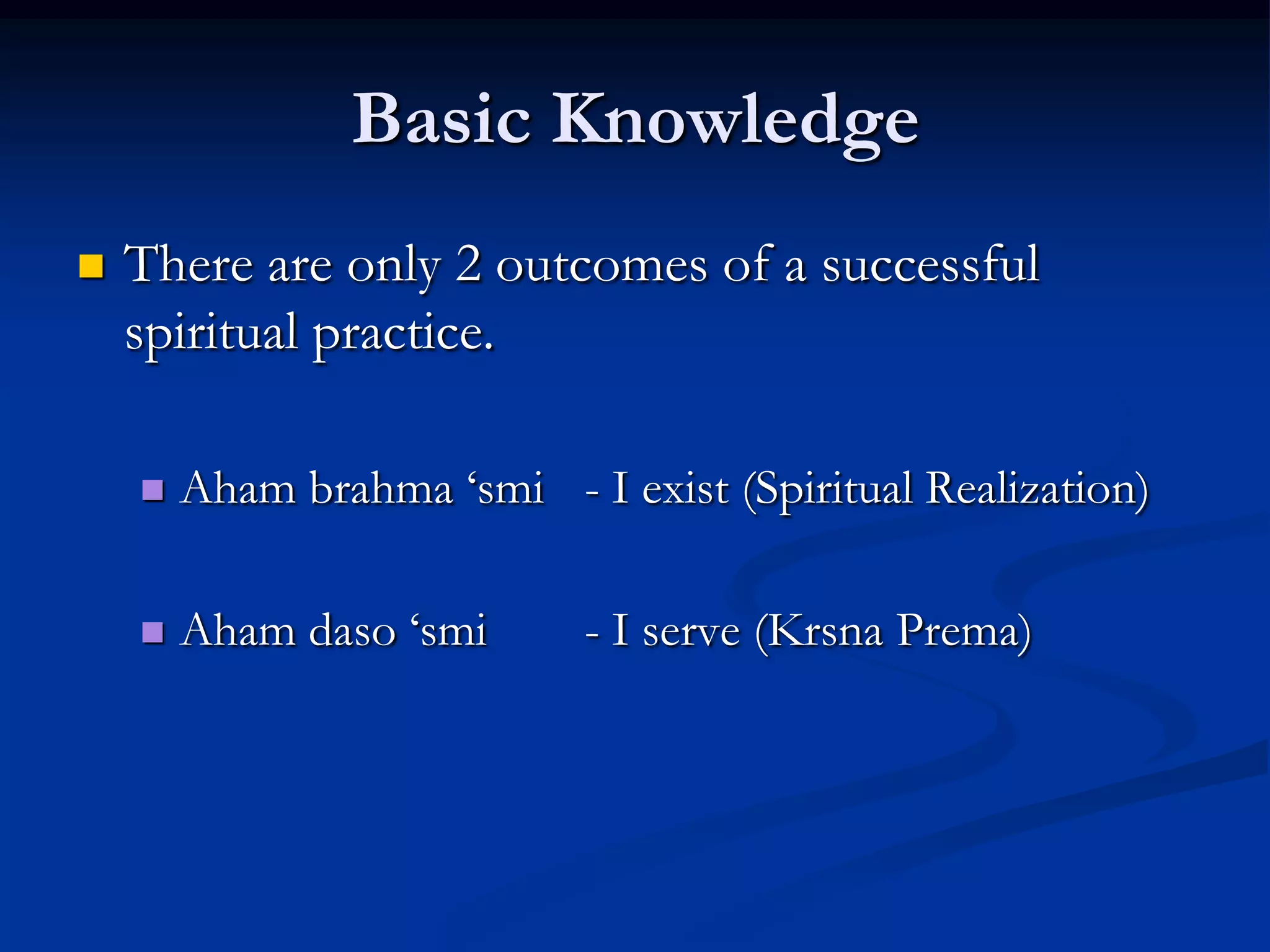 Basic Knowledge

There are only 2 outcomes of a successful spiritual practice.

Aham brahma ‘smi - I exist (Spiritual Realization)

Aham daso ‘smi - I serve (Krsna Prema)